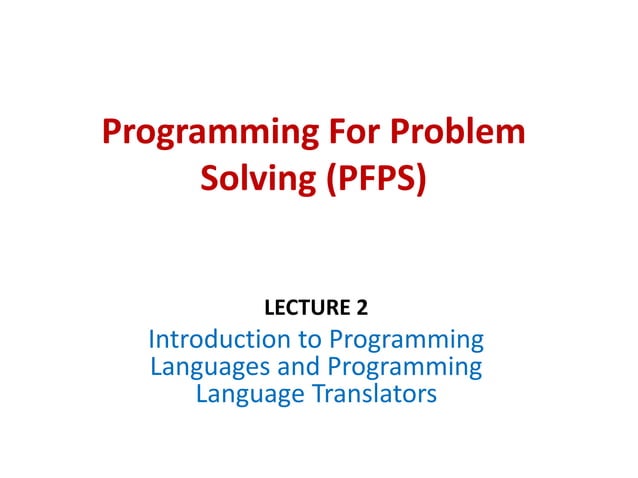 Programming For Problem Solving (PFPS)

LECTURE 2

Introduction to Programming Languages and Programming Language Translators